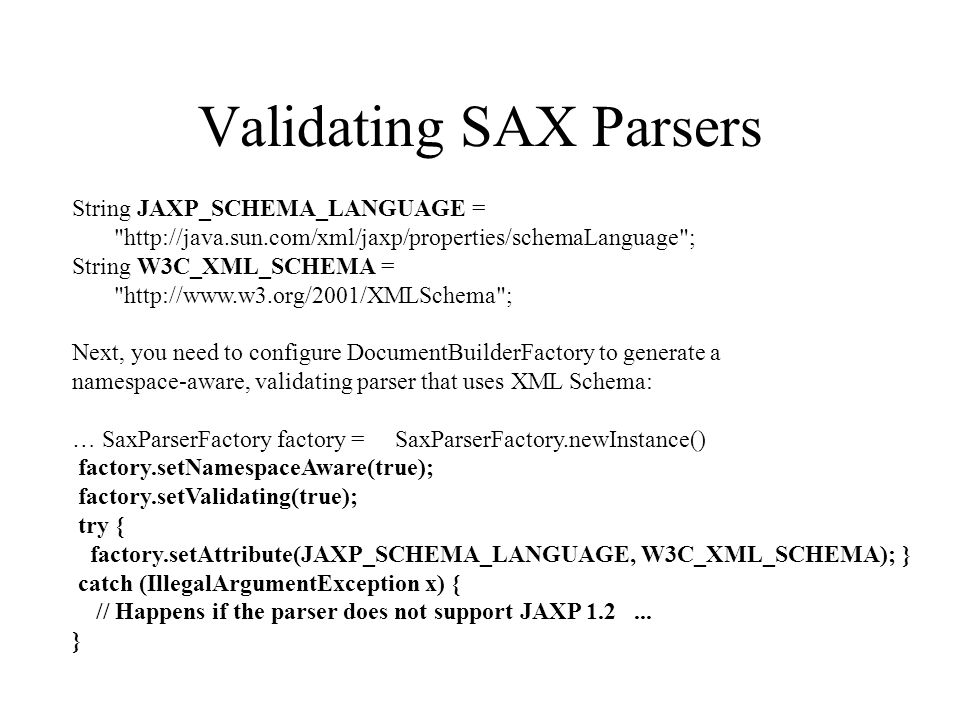 Validating SAX Parsers

String JAXP_SCHEMA_LANGUAGE =
"http://java.sun.com/xml/jaxp/properties/schemaLanguage";
String W3C_XML_SCHEMA =
"http://www.w3.org/2001/XMLSchema";

Next, you need to configure DocumentBuilderFactory to generate a namespace-aware, validating parser that uses XML Schema:

… SaxParserFactory factory = SaxParserFactory.newInstance()
factory.setNamespaceAware(true);
factory.setValidating(true);
try {
factory.setAttribute(JAXP_SCHEMA_LANGUAGE, W3C_XML_SCHEMA); }
catch (IllegalArgumentException x) {
// Happens if the parser does not support JAXP 1.2 ...
}